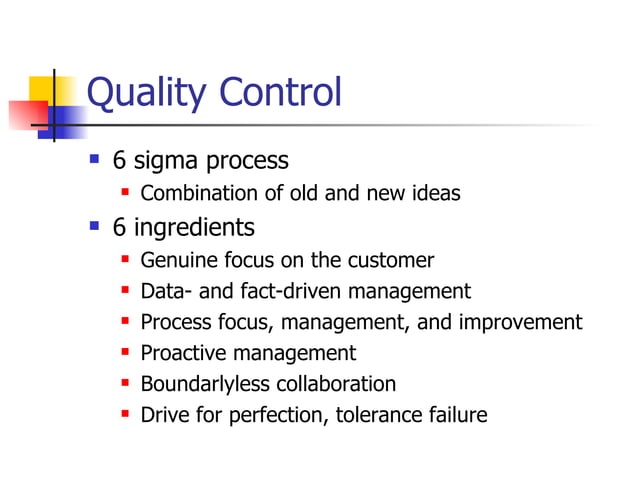 Quality Control

- 6 sigma process
  - Combination of old and new ideas
- 6 ingredients
  - Genuine focus on the customer
  - Data- and fact-driven management
  - Process focus, management, and improvement
  - Proactive management
  - Boundarlyless collaboration
  - Drive for perfection, tolerance failure